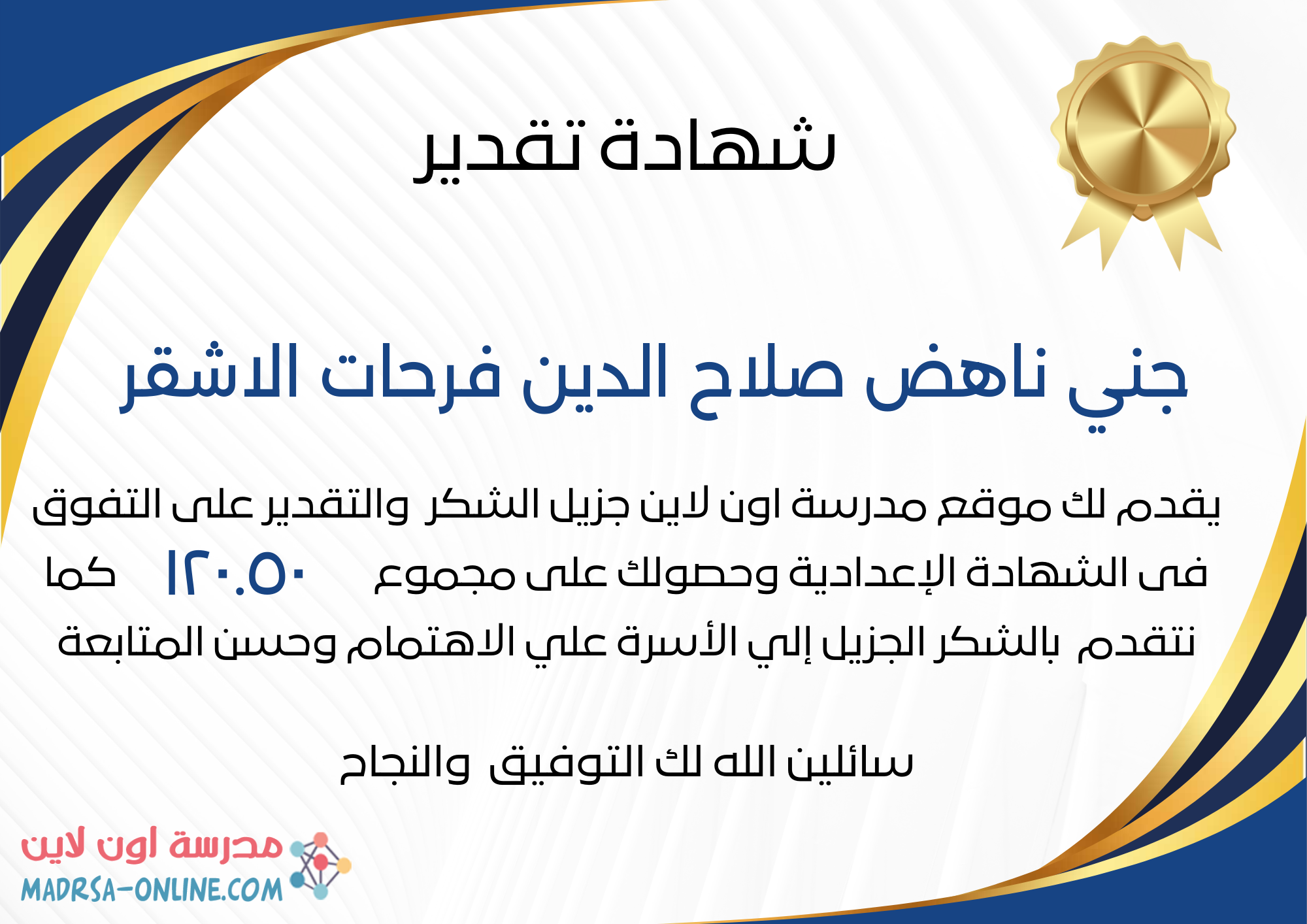 شهادة تقدير

جني ناهض صلاح الدين فرحات الاشقر

يقدم لك موقع مدرسة اون لاين جزيل الشكر والتقدير على التفوق فى الشهادة الإعدادية وحصولك على مجموع ١٢٠.٥٠ كما نتقدم بالشكر الجزيل إلي الأسرة علي الاهتمام وحسن المتابعة

سائلين الله لك التوفيق والنجاح

مدرسة اون لاين
MADRSA-ONLINE.COM